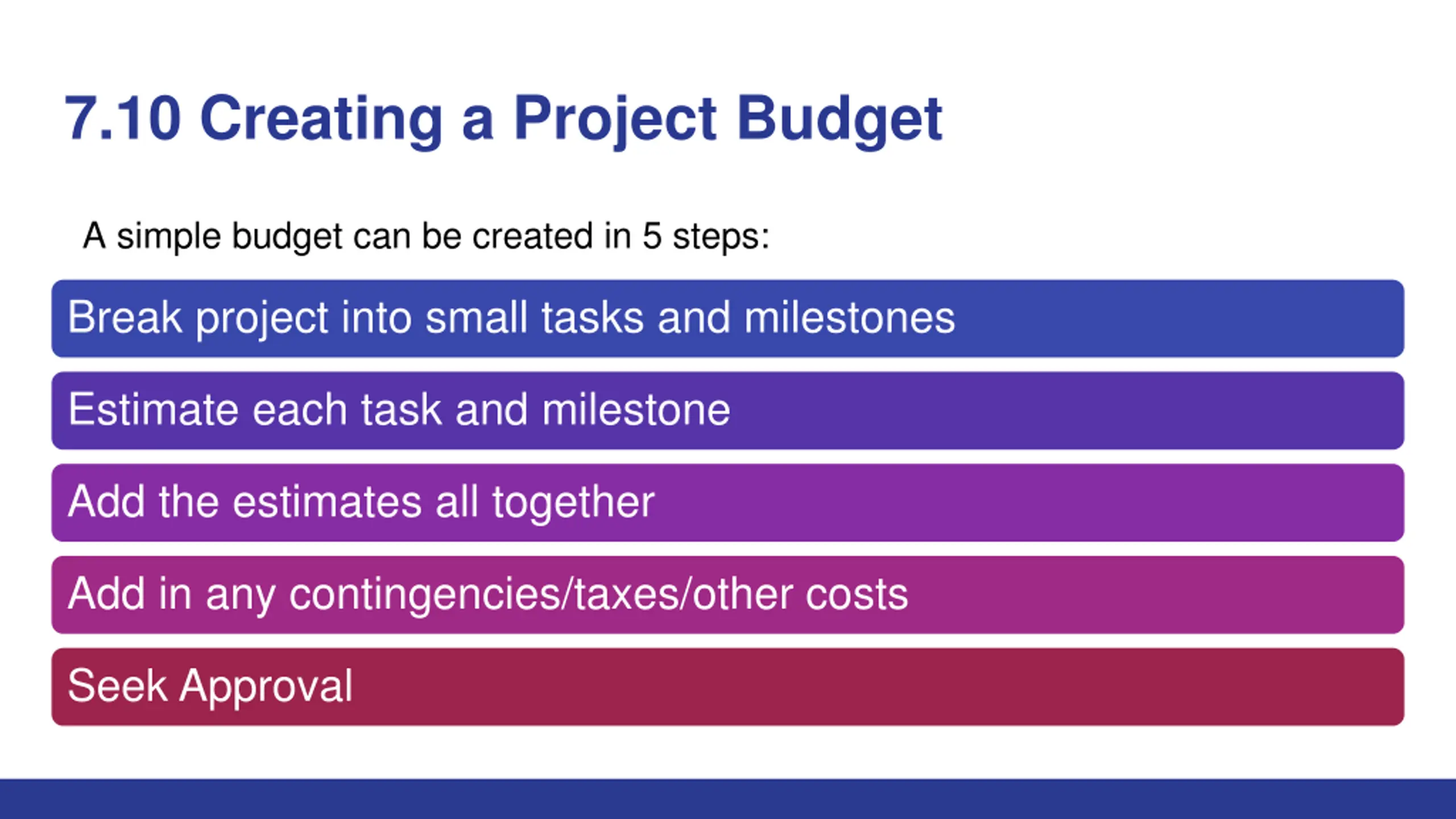 7.10 Creating a Project Budget

A simple budget can be created in 5 steps:

Break project into small tasks and milestones

Estimate each task and milestone

Add the estimates all together

Add in any contingencies/taxes/other costs

Seek Approval